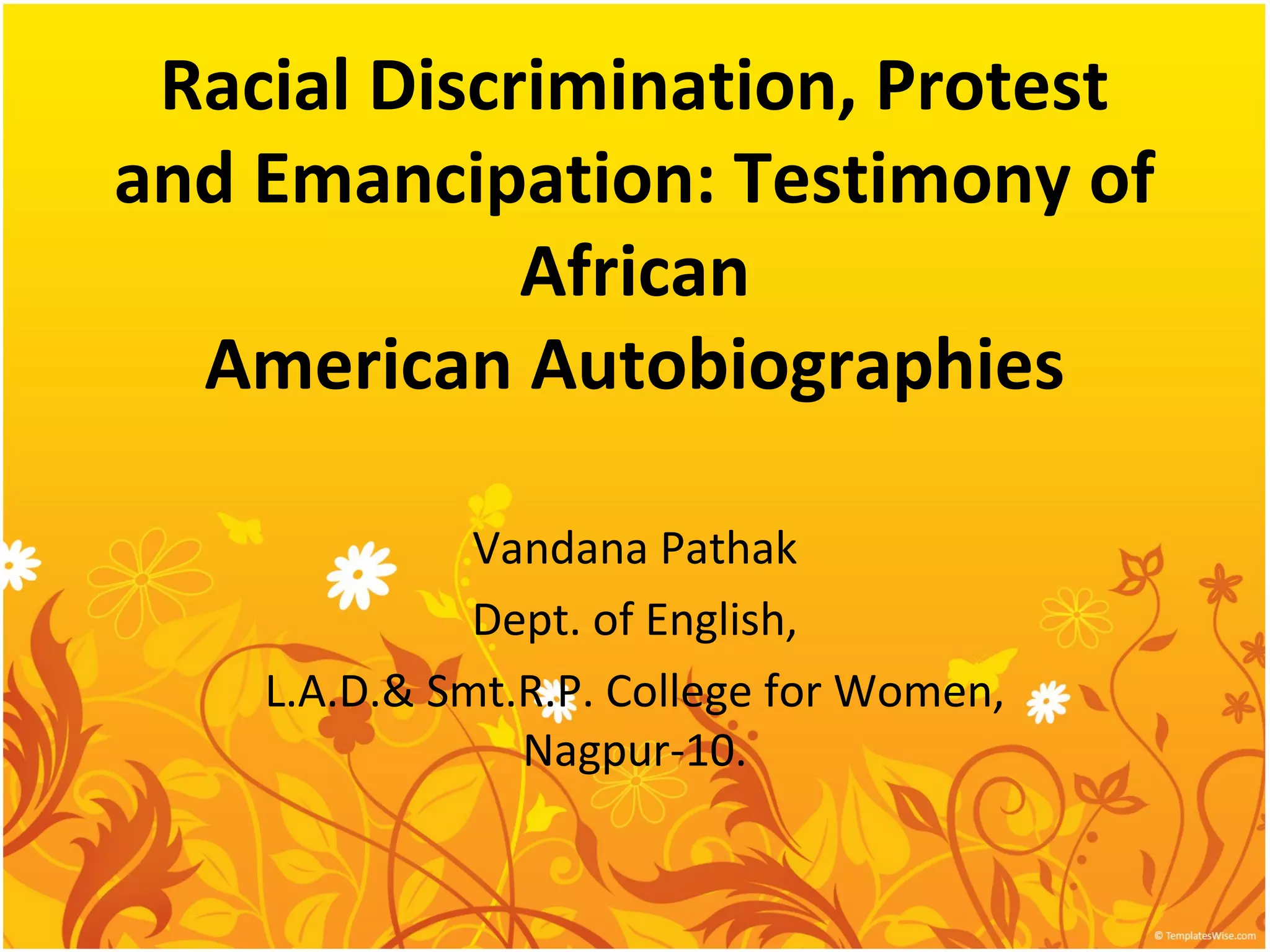 Racial Discrimination, Protest and Emancipation: Testimony of African
American Autobiographies

Vandana Pathak

Dept. of English,

L.A.D.& Smt.R.P. College for Women, Nagpur-10.

© TemplatesWise.com